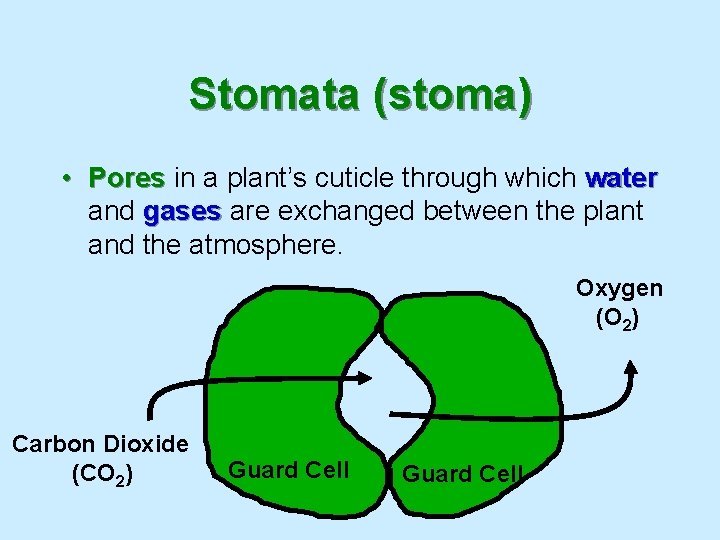 Stomata (stoma)

• Pores in a plant's cuticle through which water and gases are exchanged between the plant and the atmosphere.

Oxygen
($O_2$)

Carbon Dioxide
($CO_2$)

Guard Cell

Guard Cell